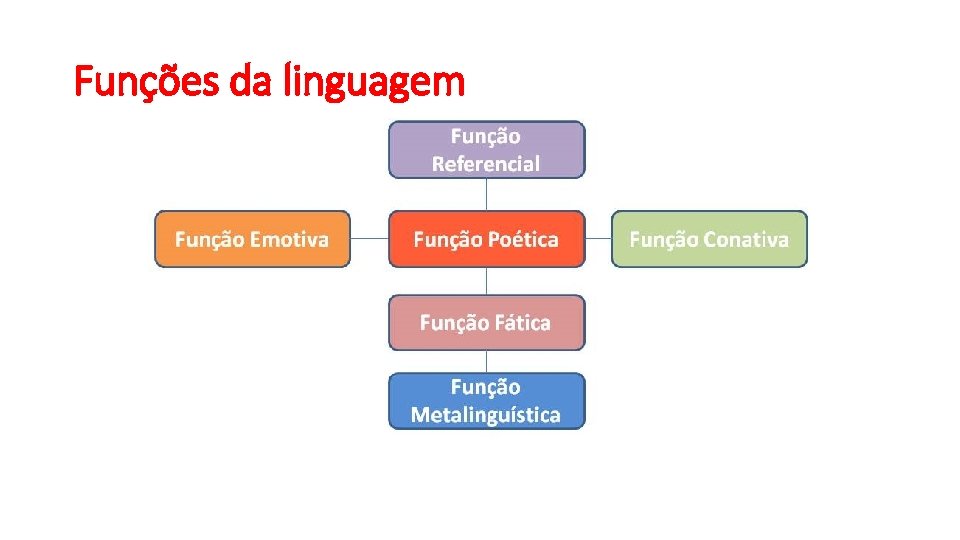 Funções da linguagem

Função Referencial

Função Emotiva

Função Poética

Função Conativa

Função Fática

Função Metalinguística